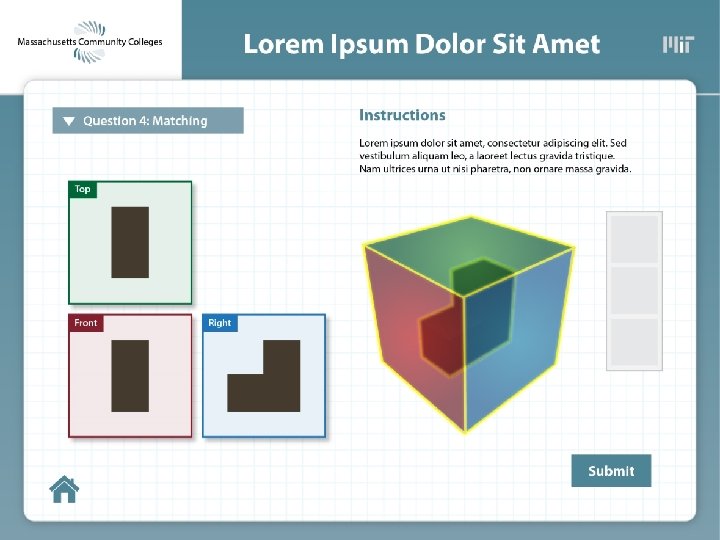 Massachusetts Community Colleges

Lorem Ipsum Dolor Sit Amet

MIT

Question 4: Matching

Instructions

Lorem ipsum dolor sit amet, consectetur adipiscing elit. Sed vestibulum aliquam leo, a laoreet lectus gravida tristique. Nam ultrices urna ut nisi pharetra, non ornare massa gravida.

Top

Front

Right

Submit